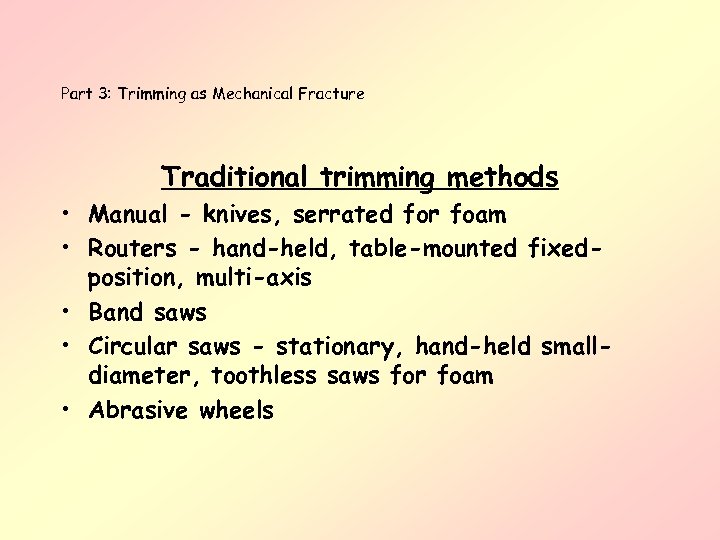 Part 3: Trimming as Mechanical Fracture

Traditional trimming methods

• Manual - knives, serrated for foam
• Routers - hand-held, table-mounted fixed-position, multi-axis
• Band saws
• Circular saws - stationary, hand-held small-diameter, toothless saws for foam
• Abrasive wheels